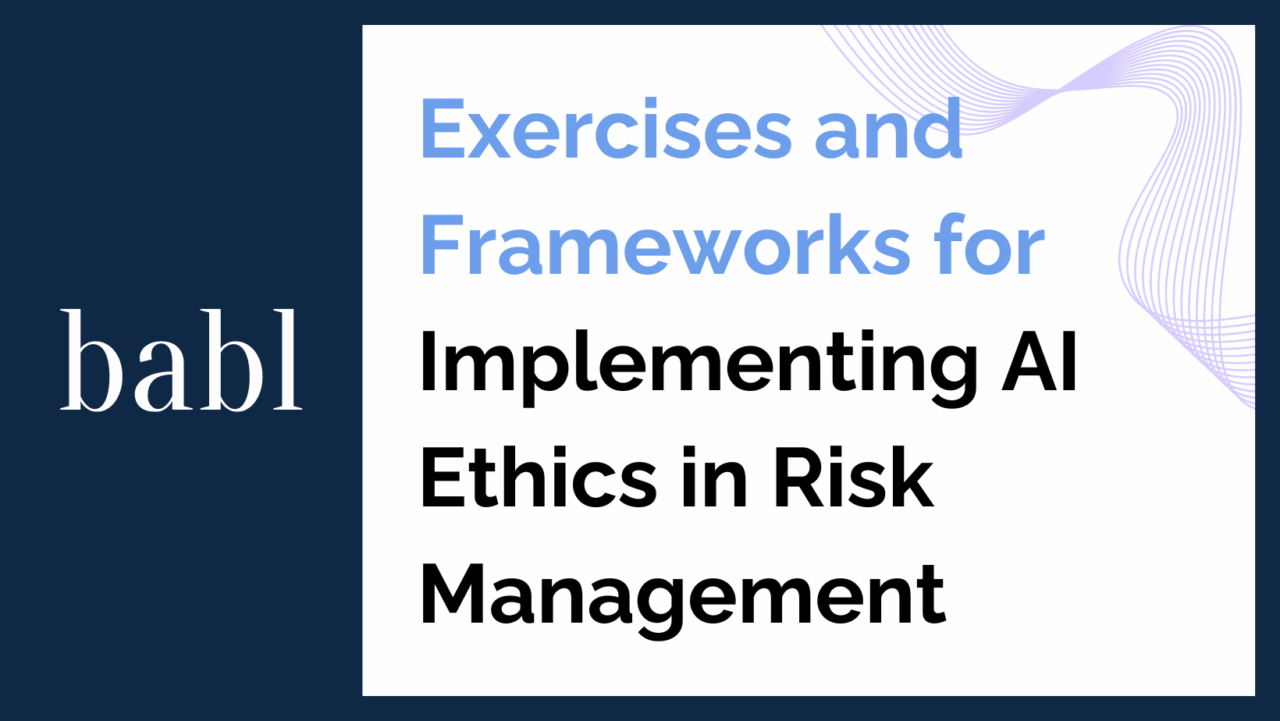 babl

Exercises and Frameworks for Implementing AI Ethics in Risk Management